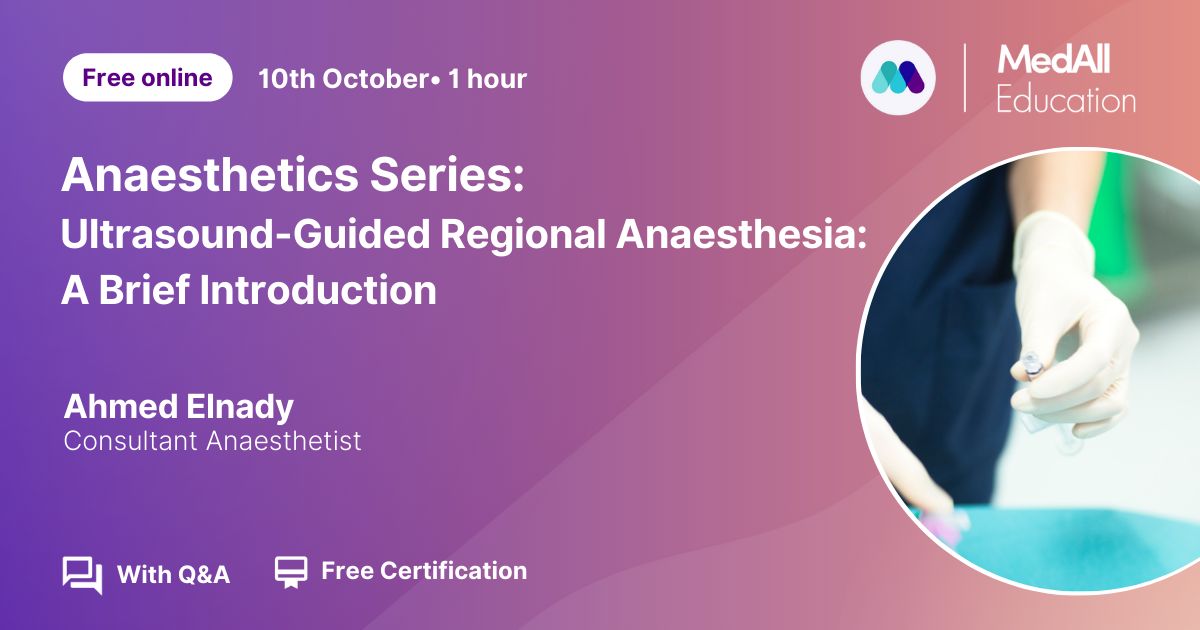 Free online 10th October• 1 hour

MedAll Education

Anaesthetics Series:
Ultrasound-Guided Regional Anaesthesia: A Brief Introduction

Ahmed Elnady
Consultant Anaesthetist

With Q&A Free Certification